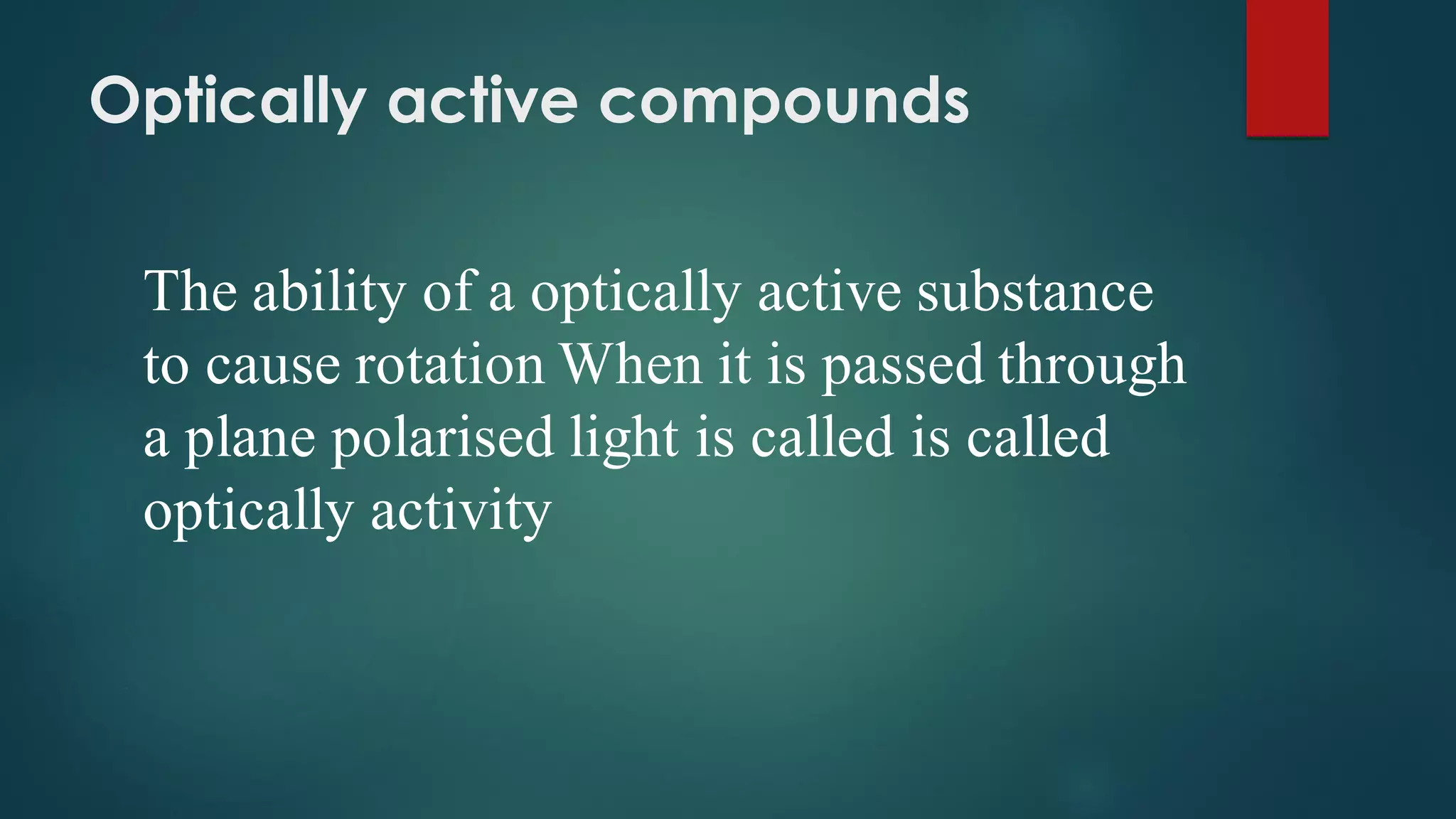 Optically active compounds

The ability of a optically active substance to cause rotation When it is passed through a plane polarised light is called is called optically activity